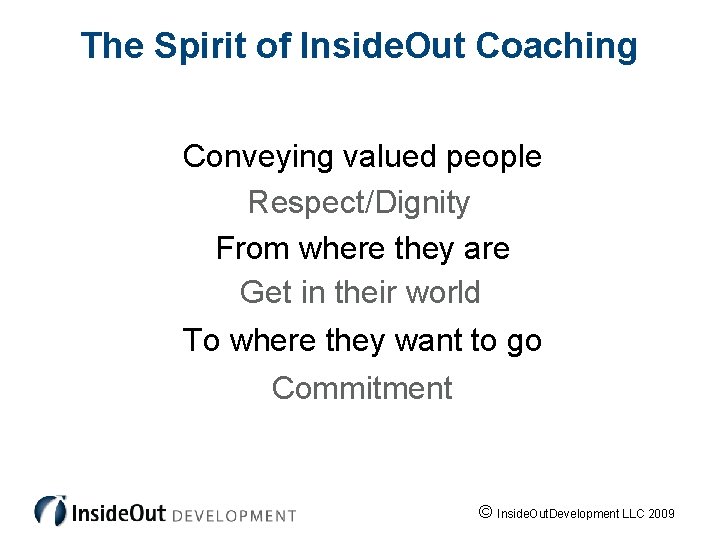 The Spirit of InsideOut Coaching

Conveying valued people

Respect/Dignity

From where they are

Get in their world

To where they want to go

Commitment

InsideOut DEVELOPMENT

© InsideOutDevelopment LLC 2009